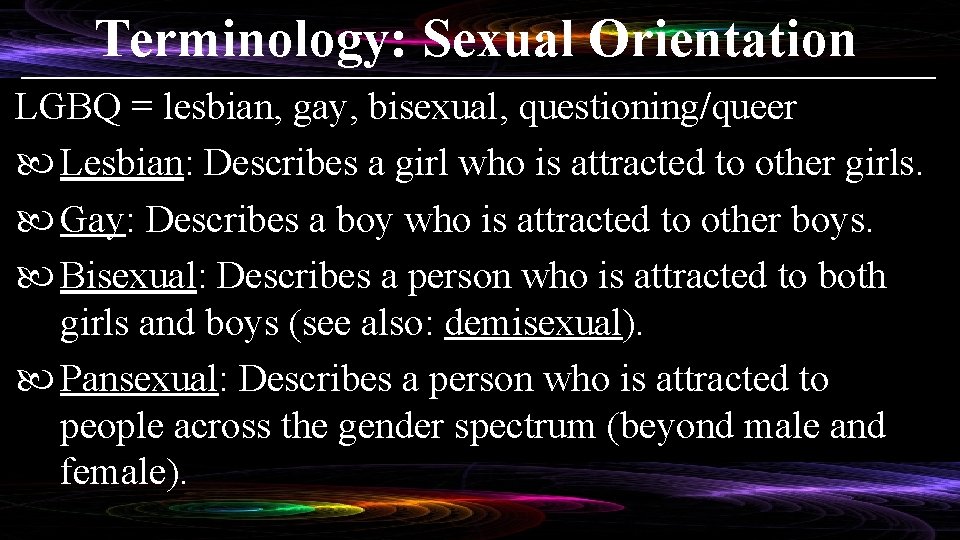 Terminology: Sexual Orientation

LGBQ = lesbian, gay, bisexual, questioning/queer

Lesbian: Describes a girl who is attracted to other girls.

Gay: Describes a boy who is attracted to other boys.

Bisexual: Describes a person who is attracted to both girls and boys (see also: demisexual).

Pansexual: Describes a person who is attracted to people across the gender spectrum (beyond male and female).